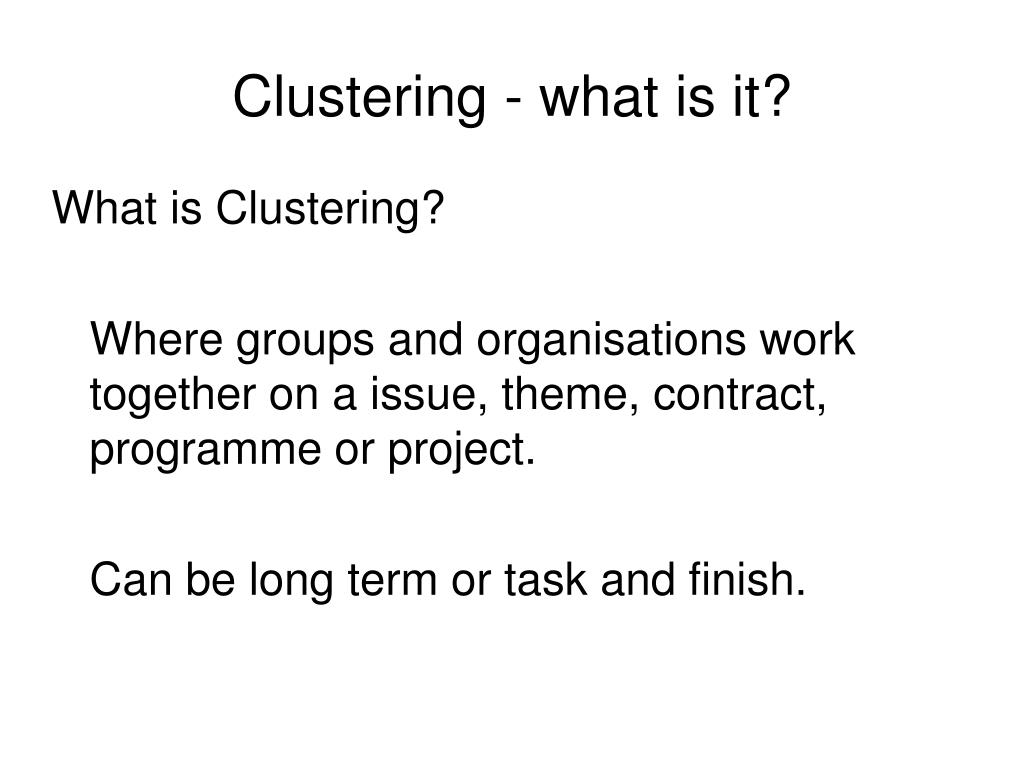 Clustering - what is it?

What is Clustering?

Where groups and organisations work together on a issue, theme, contract, programme or project.

Can be long term or task and finish.